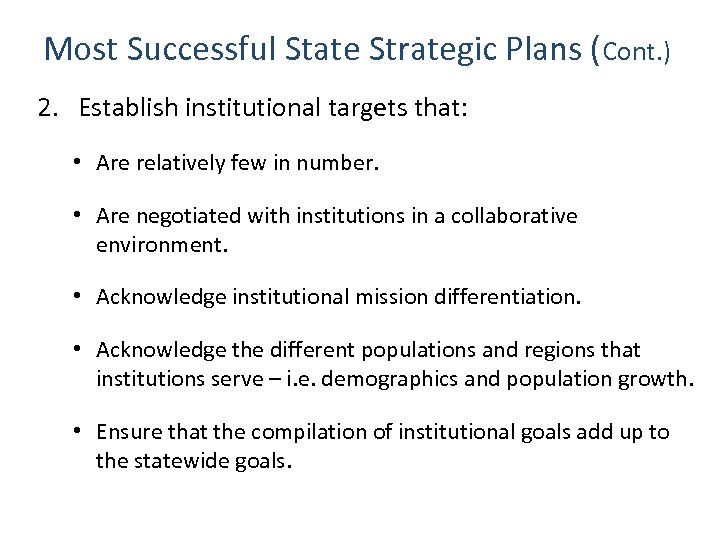 Most Successful State Strategic Plans (Cont.)

2. Establish institutional targets that:

• Are relatively few in number.

• Are negotiated with institutions in a collaborative environment.

• Acknowledge institutional mission differentiation.

• Acknowledge the different populations and regions that institutions serve – i.e. demographics and population growth.

• Ensure that the compilation of institutional goals add up to the statewide goals.